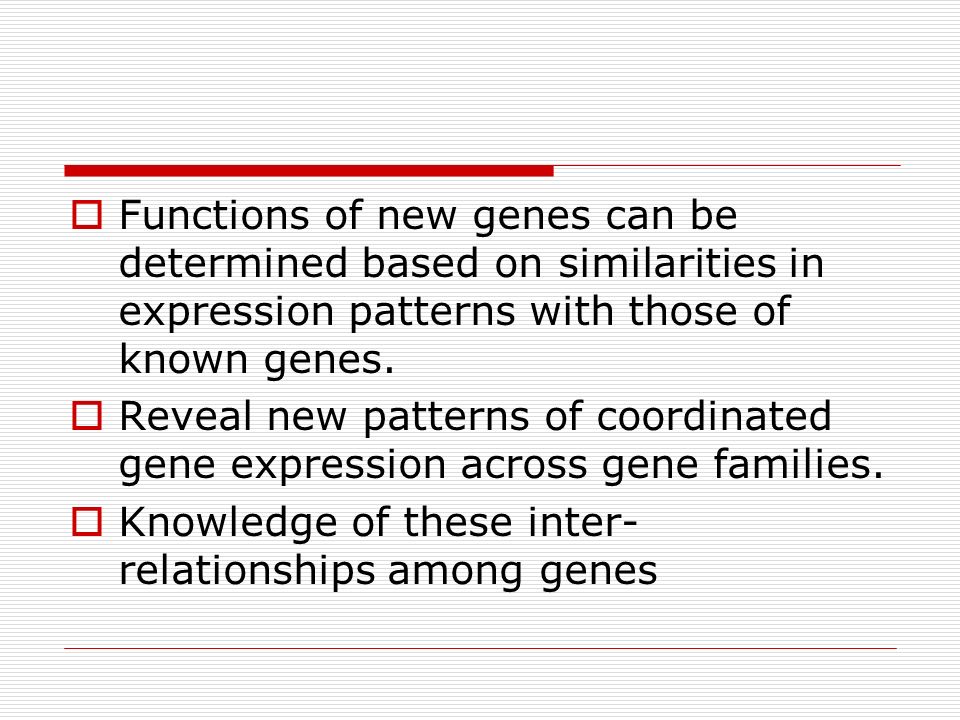 Functions of new genes can be determined based on similarities in expression patterns with those of known genes.

Reveal new patterns of coordinated gene expression across gene families.

Knowledge of these inter-relationships among genes